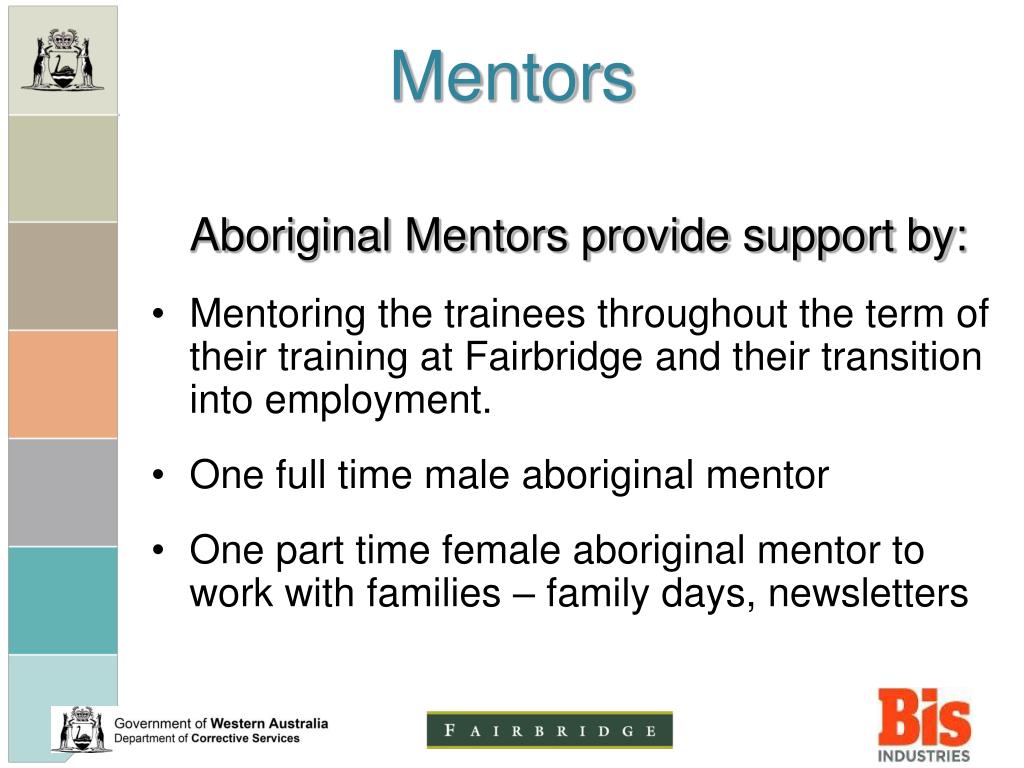 Mentors

Aboriginal Mentors provide support by:

• Mentoring the trainees throughout the term of their training at Fairbridge and their transition into employment.

• One full time male aboriginal mentor

• One part time female aboriginal mentor to work with families – family days, newsletters

Government of Western Australia
Department of Corrective Services

FAIRBRIDGE

Bis
INDUSTRIES